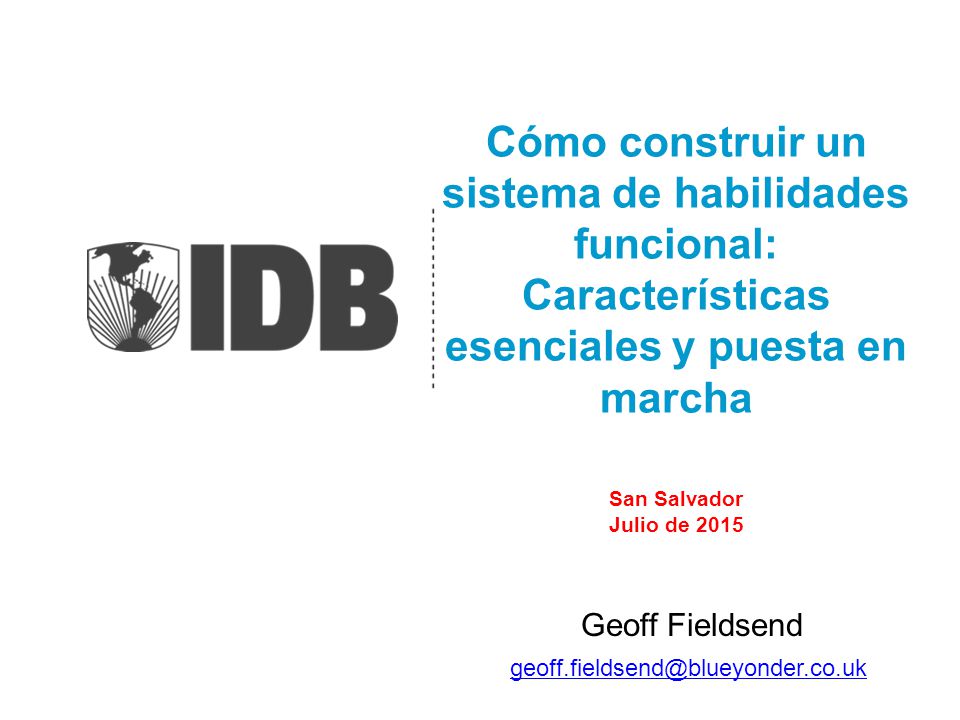 IDB

Cómo construir un sistema de habilidades funcional: Características esenciales y puesta en marcha

San Salvador
Julio de 2015

Geoff Fieldsend

geoff.fieldsend@blueyonder.co.uk